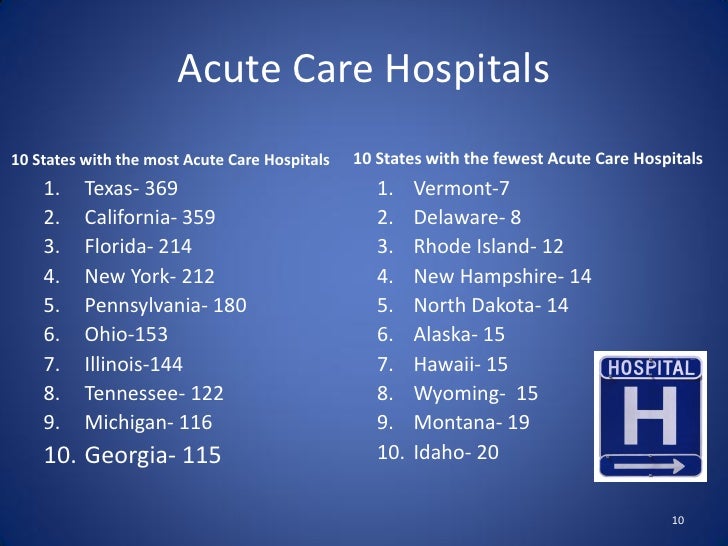 Acute Care Hospitals

10 States with the most Acute Care Hospitals

1. Texas- 369
2. California- 359
3. Florida- 214
4. New York- 212
5. Pennsylvania- 180
6. Ohio-153
7. Illinois-144
8. Tennessee- 122
9. Michigan- 116
10. Georgia- 115

10 States with the fewest Acute Care Hospitals

1. Vermont-7
2. Delaware- 8
3. Rhode Island- 12
4. New Hampshire- 14
5. North Dakota- 14
6. Alaska- 15
7. Hawaii- 15
8. Wyoming- 15
9. Montana- 19
10. Idaho- 20

HOSPITAL
H

10